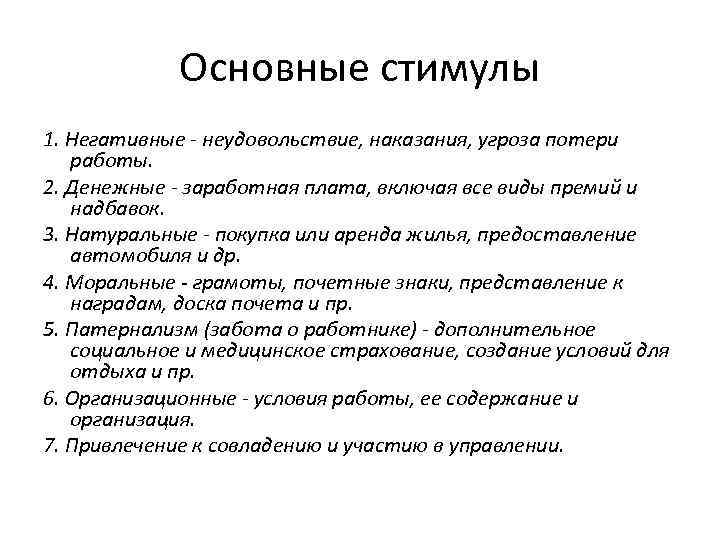 Основные стимулы

1. Негативные - неудовольствие, наказания, угроза потери работы.

2. Денежные - заработная плата, включая все виды премий и надбавок.

3. Натуральные - покупка или аренда жилья, предоставление автомобиля и др.

4. Моральные - грамоты, почетные знаки, представление к наградам, доска почета и пр.

5. Патернализм (забота о работнике) - дополнительное социальное и медицинское страхование, создание условий для отдыха и пр.

6. Организационные - условия работы, ее содержание и организация.

7. Привлечение к совладению и участию в управлении.